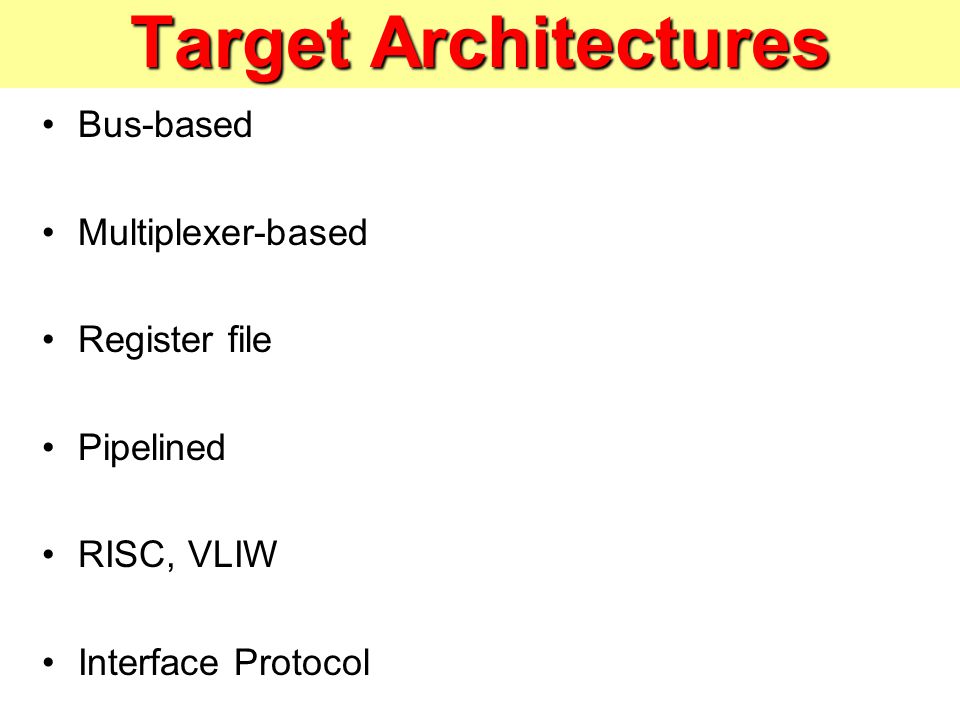 Target Architectures

• Bus-based

• Multiplexer-based

• Register file

• Pipelined

• RISC, VLIW

• Interface Protocol